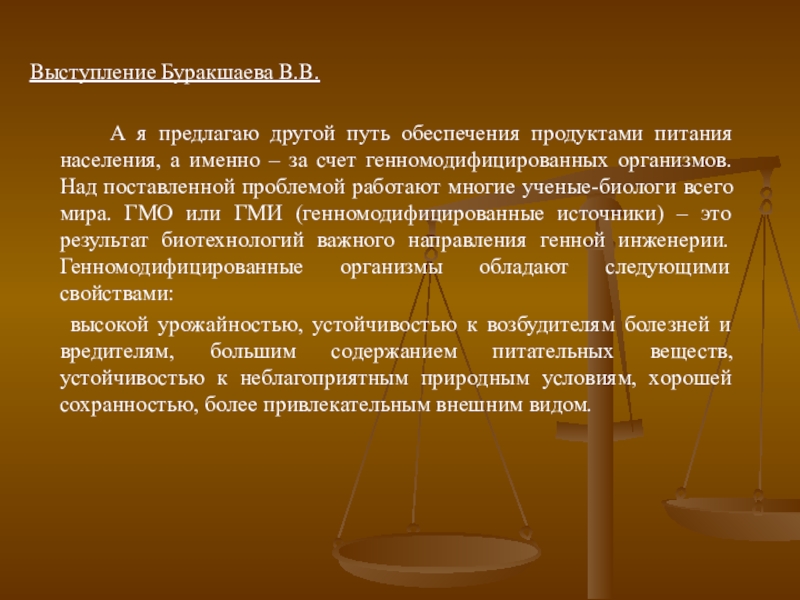 Выступление Буракшаева В.В.

А я предлагаю другой путь обеспечения продуктами питания населения, а именно – за счет генномодифицированных организмов. Над поставленной проблемой работают многие ученые-биологи всего мира. ГМО или ГМИ (генномодифицированные источники) – это результат биотехнологий важного направления генной инженерии. Генномодифицированные организмы обладают следующими свойствами:

высокой урожайностью, устойчивостью к возбудителям болезней и вредителям, большим содержанием питательных веществ, устойчивостью к неблагоприятным природным условиям, хорошей сохранностью, более привлекательным внешним видом.